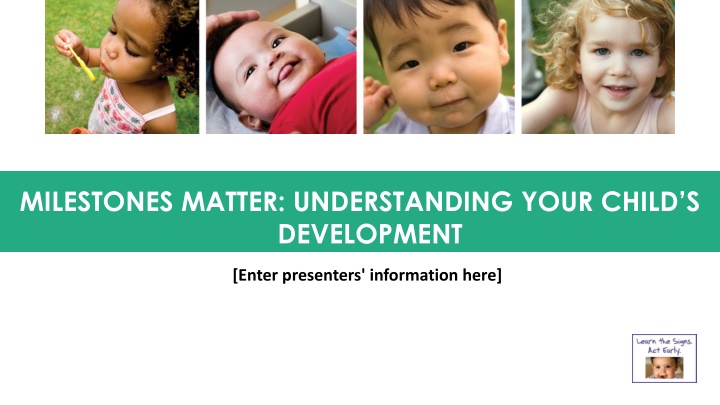 MILESTONES MATTER: UNDERSTANDING YOUR CHILD'S DEVELOPMENT

[Enter presenters' information here]

Learn the Signs. Act Early.